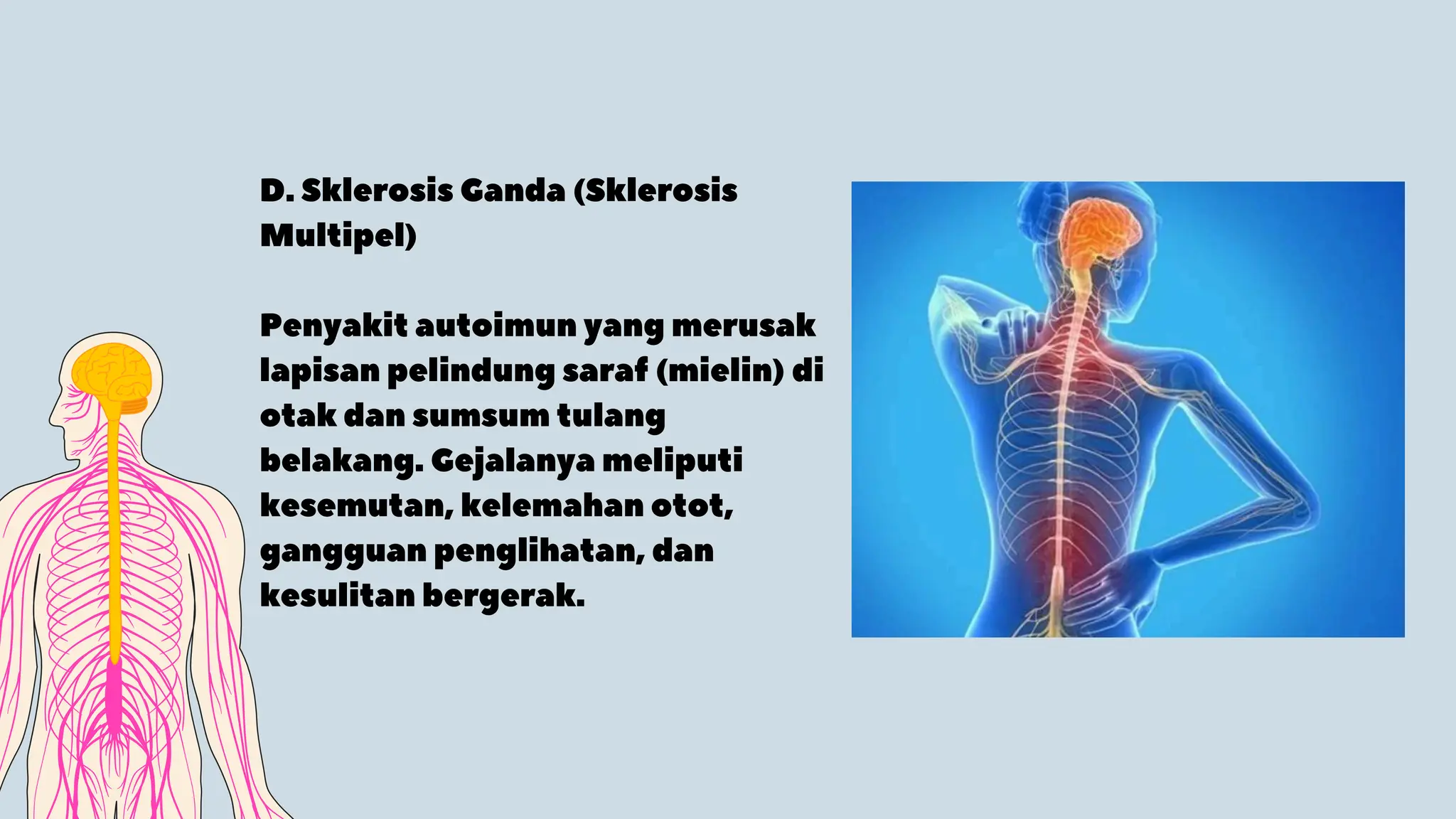 D. Sklerosis Ganda (Sklerosis Multipel)

Penyakit autoimun yang merusak lapisan pelindung saraf (mielin) di otak dan sumsum tulang belakang. Gejalanya meliputi kesemutan, kelemahan otot, gangguan penglihatan, dan kesulitan bergerak.